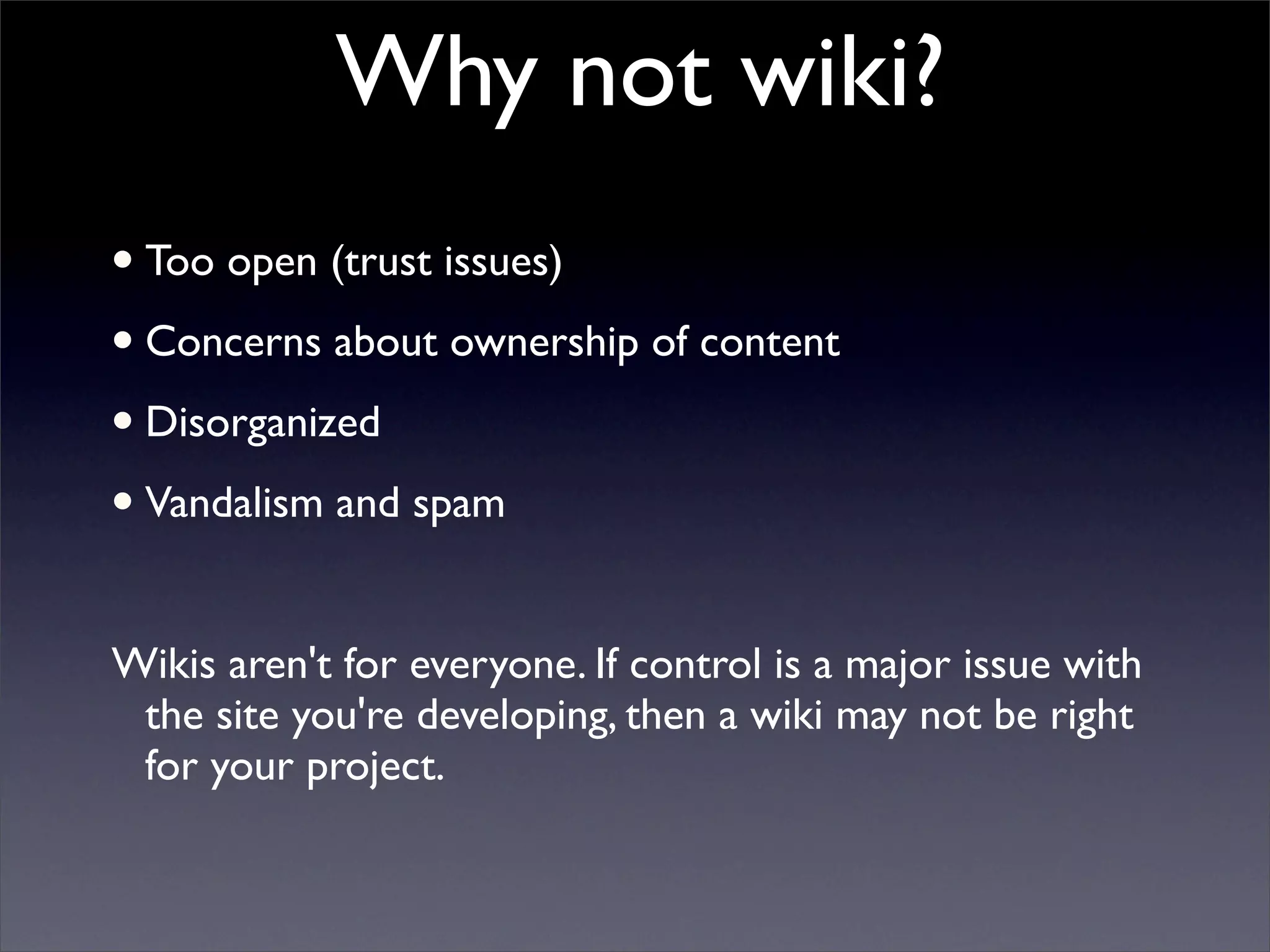 Why not wiki?

• Too open (trust issues)
• Concerns about ownership of content
• Disorganized
• Vandalism and spam

Wikis aren't for everyone. If control is a major issue with the site you're developing, then a wiki may not be right for your project.